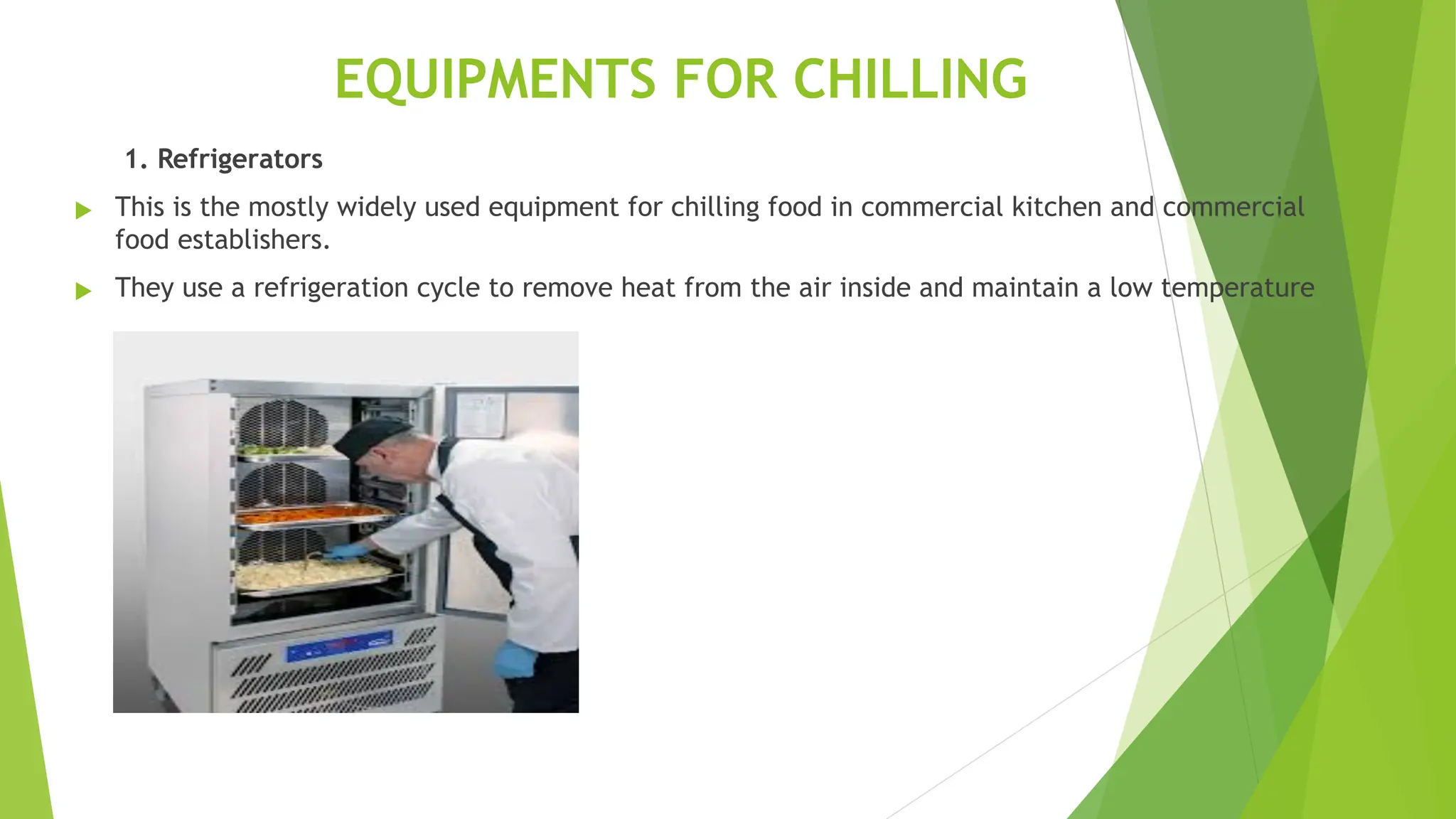 EQUIPMENTS FOR CHILLING

1. Refrigerators

This is the mostly widely used equipment for chilling food in commercial kitchen and commercial food establishers.

They use a refrigeration cycle to remove heat from the air inside and maintain a low temperature